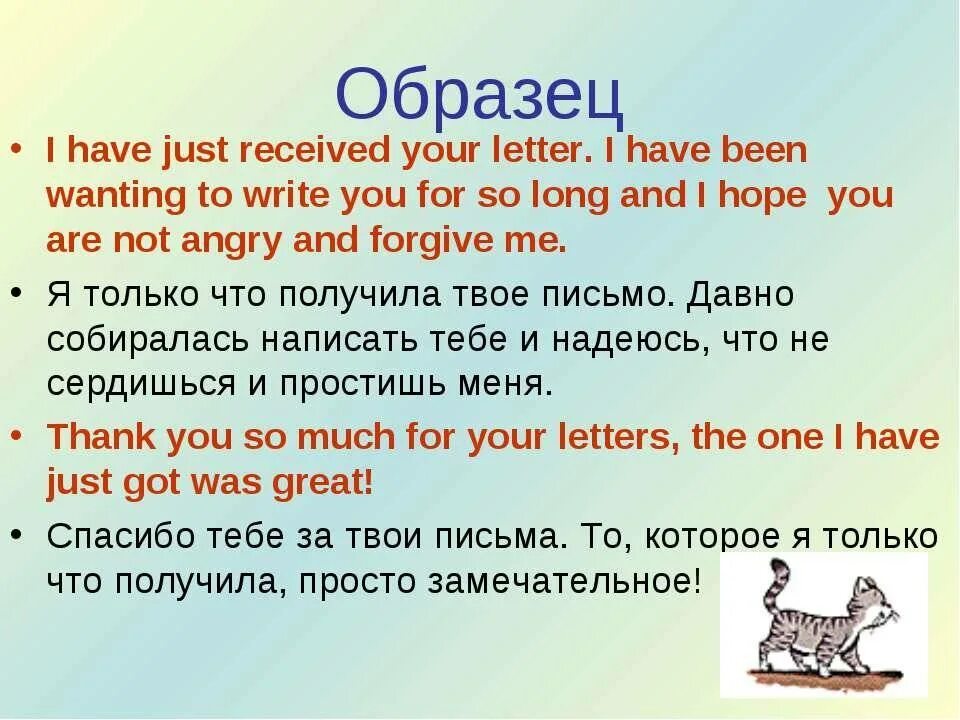 Образец

• I have just received your letter. I have been wanting to write you for so long and I hope you are not angry and forgive me.

• Я только что получила твое письмо. Давно собиралась написать тебе и надеюсь, что не сердишься и простишь меня.

• Thank you so much for your letters, the one I have just got was great!

• Спасибо тебе за твои письма. То, которое я только что получила, просто замечательное!